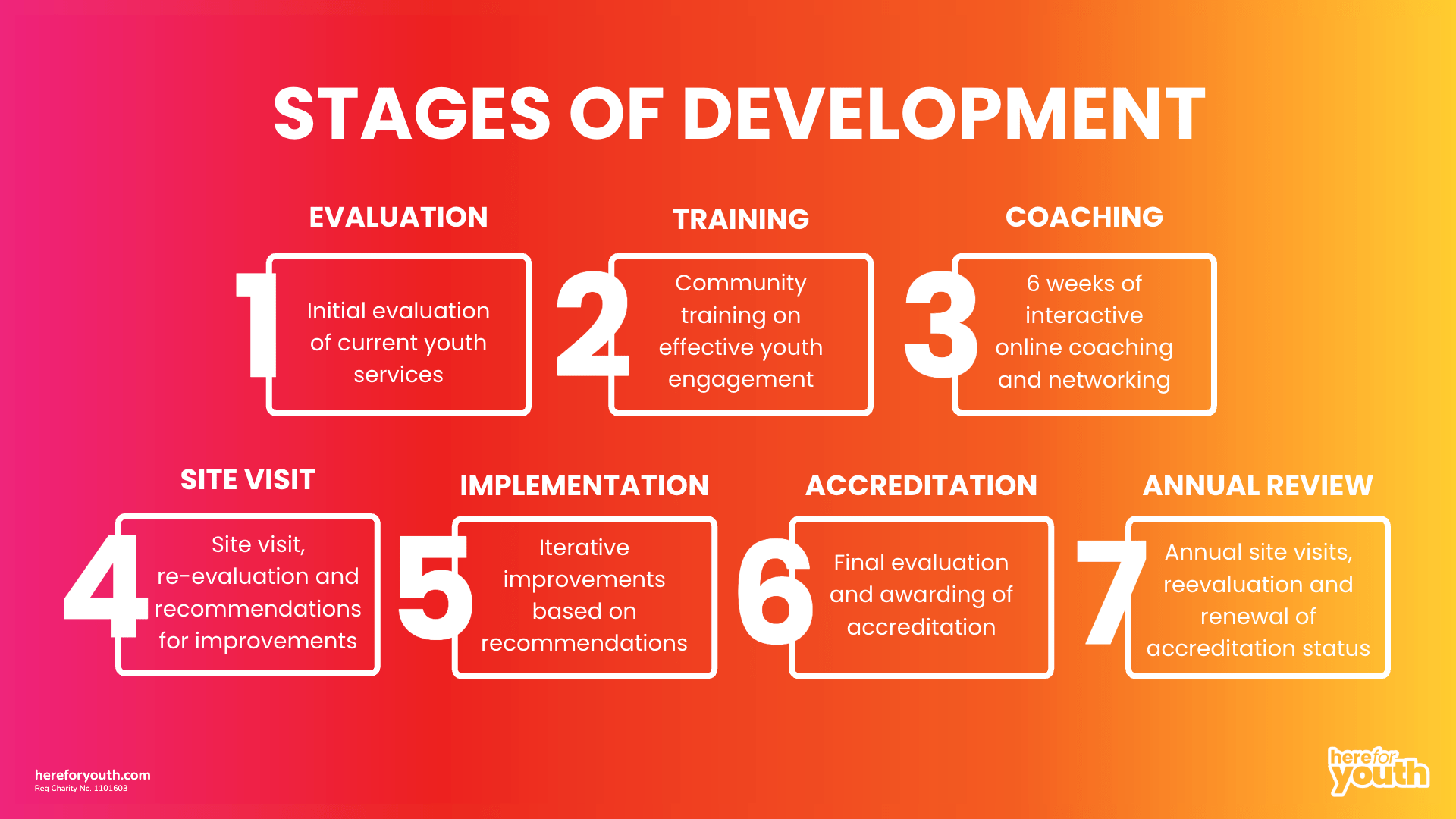 STAGES OF DEVELOPMENT

EVALUATION

1

Initial evaluation of current youth services

TRAINING

2

Community training on effective youth engagement

COACHING

3

6 weeks of interactive online coaching and networking

SITE VISIT

4

Site visit, re-evaluation and recommendations for improvements

IMPLEMENTATION

5

Iterative improvements based on recommendations

ACCREDITATION

6

Final evaluation and awarding of accreditation

ANNUAL REVIEW

7

Annual site visits, reevaluation and renewal of accreditation status

hereforyouth.com
Reg Charity No. 1101603

here for youth